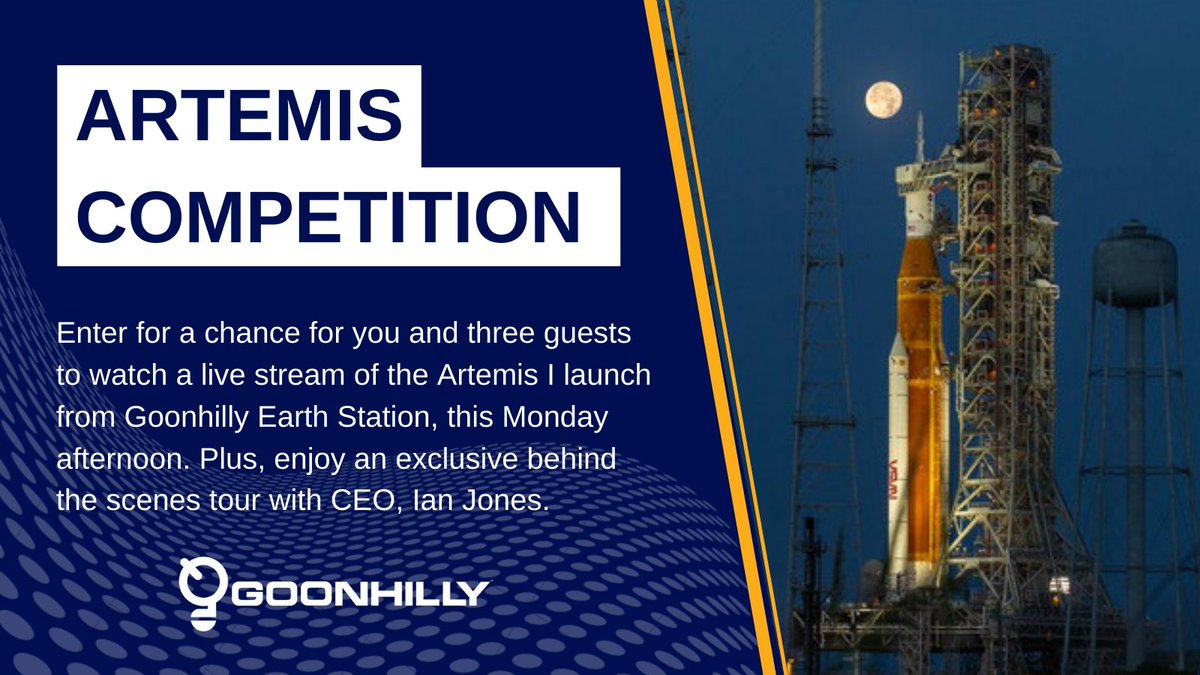 ARTEMIS COMPETITION

Enter for a chance for you and three guests to watch a live stream of the Artemis I launch from Goonhilly Earth Station, this Monday afternoon. Plus, enjoy an exclusive behind the scenes tour with CEO, Ian Jones.

GOONHILLY